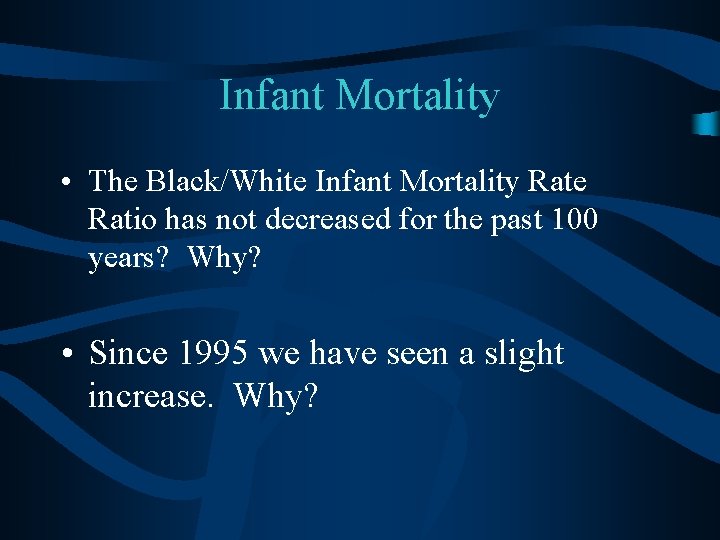 Infant Mortality

• The Black/White Infant Mortality Rate Ratio has not decreased for the past 100 years? Why?

• Since 1995 we have seen a slight increase. Why?